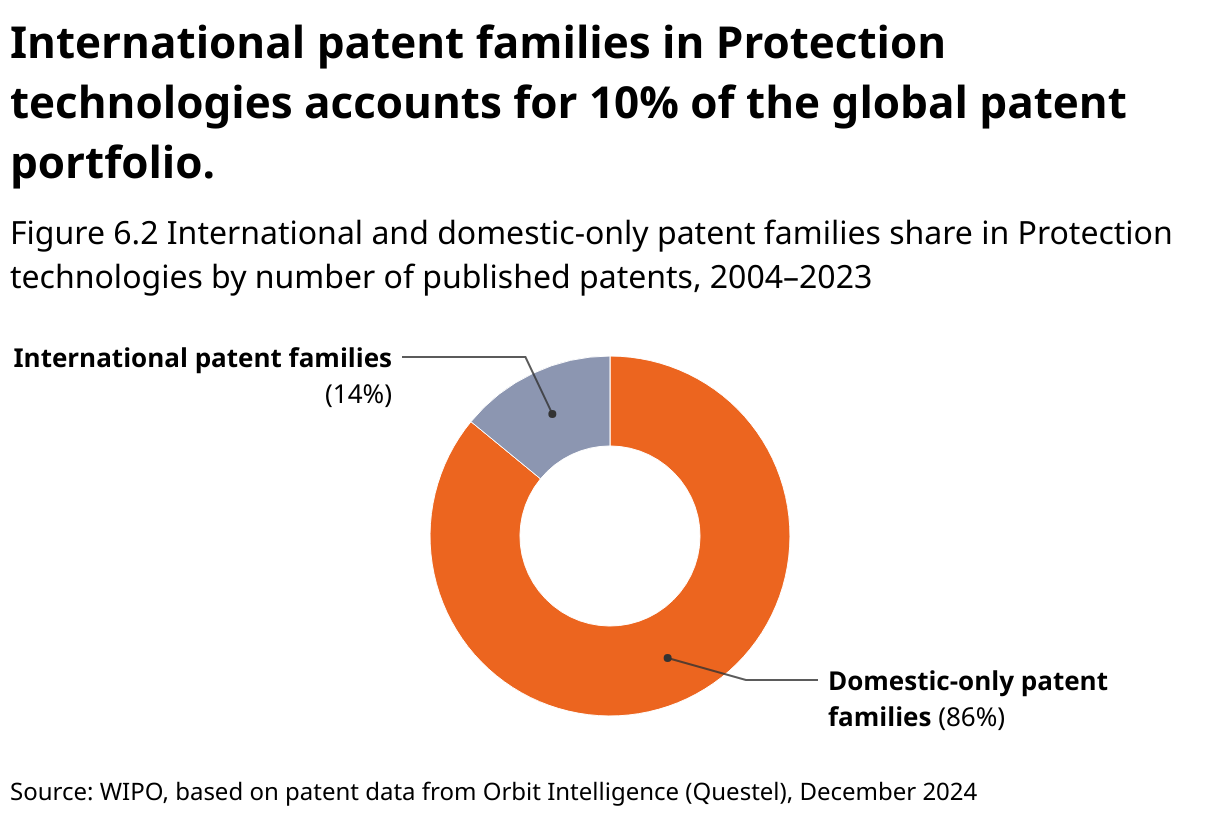 International patent families in Protection technologies accounts for 10% of the global patent portfolio.

Figure 6.2 International and domestic-only patent families share in Protection technologies by number of published patents, 2004–2023

International patent families (14%)

Domestic-only patent families (86%)

Source: WIPO, based on patent data from Orbit Intelligence (Questel), December 2024